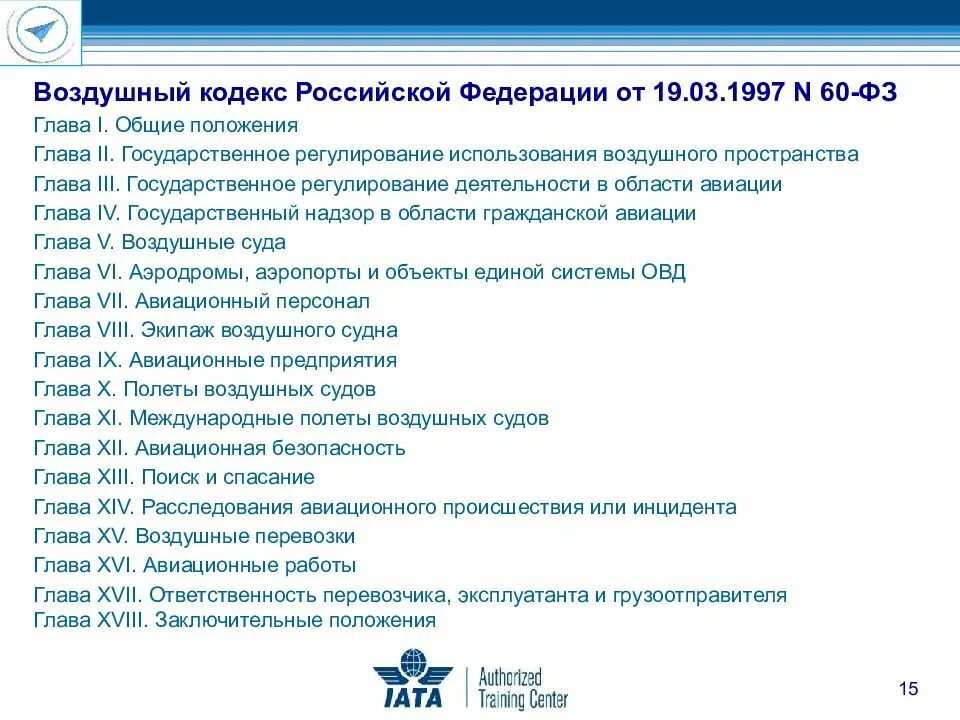 Воздушный кодекс Российской Федерации от 19.03.1997 N 60-ФЗ

Глава I. Общие положения
Глава II. Государственное регулирование использования воздушного пространства
Глава III. Государственное регулирование деятельности в области авиации
Глава IV. Государственный надзор в области гражданской авиации
Глава V. Воздушные суда
Глава VI. Аэродромы, аэропорты и объекты единой системы ОВД
Глава VII. Авиационный персонал
Глава VIII. Экипаж воздушного судна
Глава IX. Авиационные предприятия
Глава X. Полеты воздушных судов
Глава XI. Международные полеты воздушных судов
Глава XII. Авиационная безопасность
Глава XIII. Поиск и спасание
Глава XIV. Расследования авиационного происшествия или инцидента
Глава XV. Воздушные перевозки
Глава XVI. Авиационные работы
Глава XVII. Ответственность перевозчика, эксплуатанта и грузоотправителя
Глава XVIII. Заключительные положения

IATA
Authorized Training Center

15